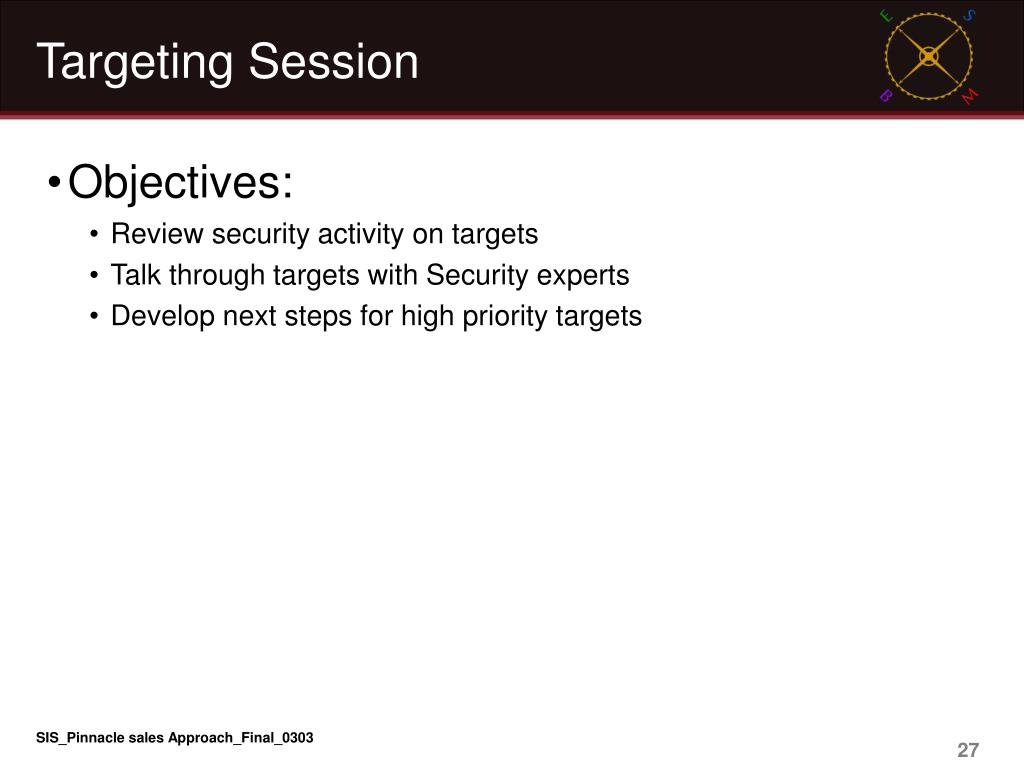 Targeting Session

E S B M

• Objectives:
• Review security activity on targets
• Talk through targets with Security experts
• Develop next steps for high priority targets

SIS_Pinnacle sales Approach_Final_0303

27